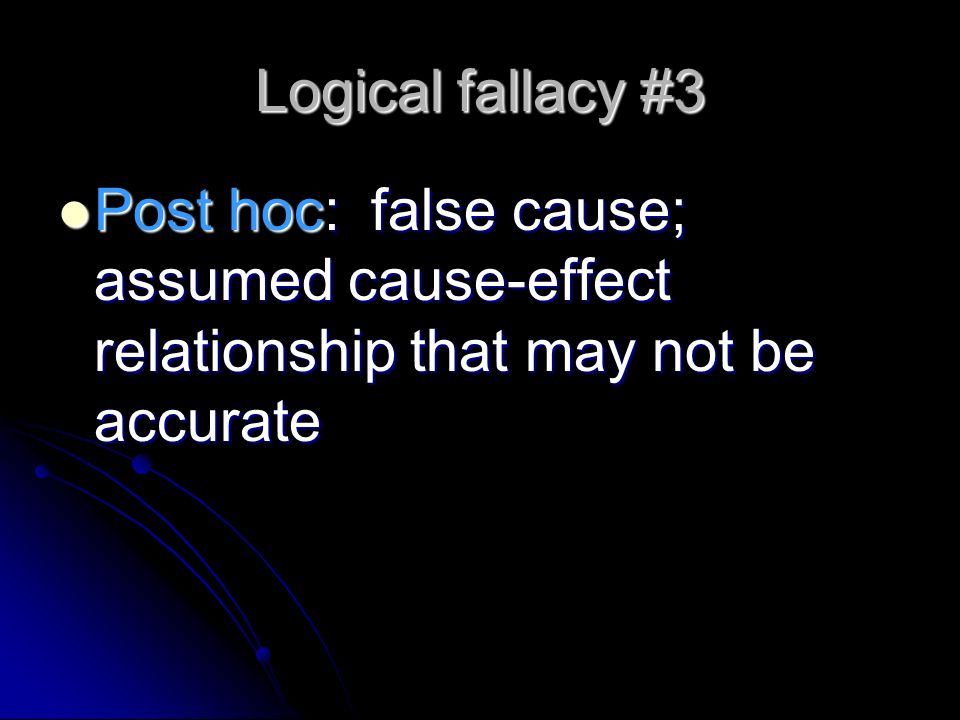 Logical fallacy #3

Post hoc: false cause; assumed cause-effect relationship that may not be accurate